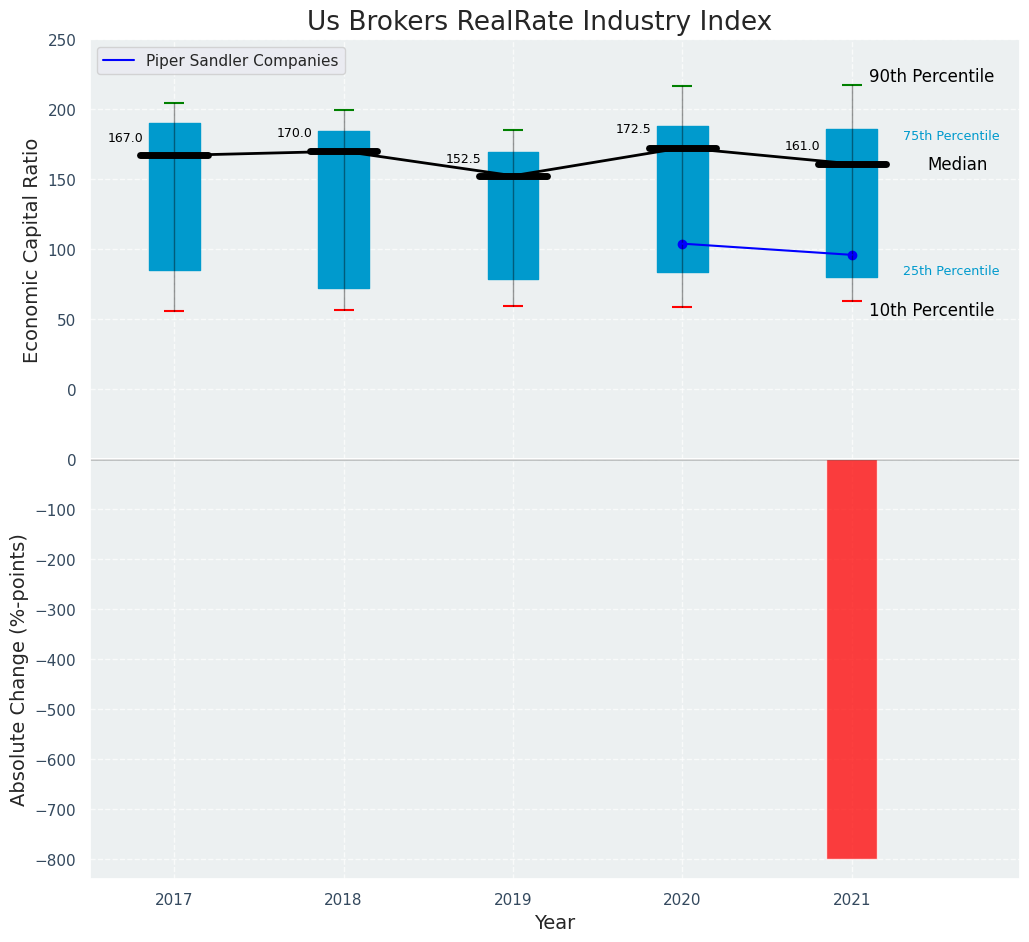 Us Brokers RealRate Industry Index

Piper Sandler Companies

Economic Capital Ratio

250
200
150
100
50
0

167.0
170.0
152.5
172.5
161.0

90th Percentile
75th Percentile
Median
25th Percentile
10th Percentile

Absolute Change (%-points)

0
−100
−200
−300
−400
−500
−600
−700
−800

2017
2018
2019
2020
2021

Year